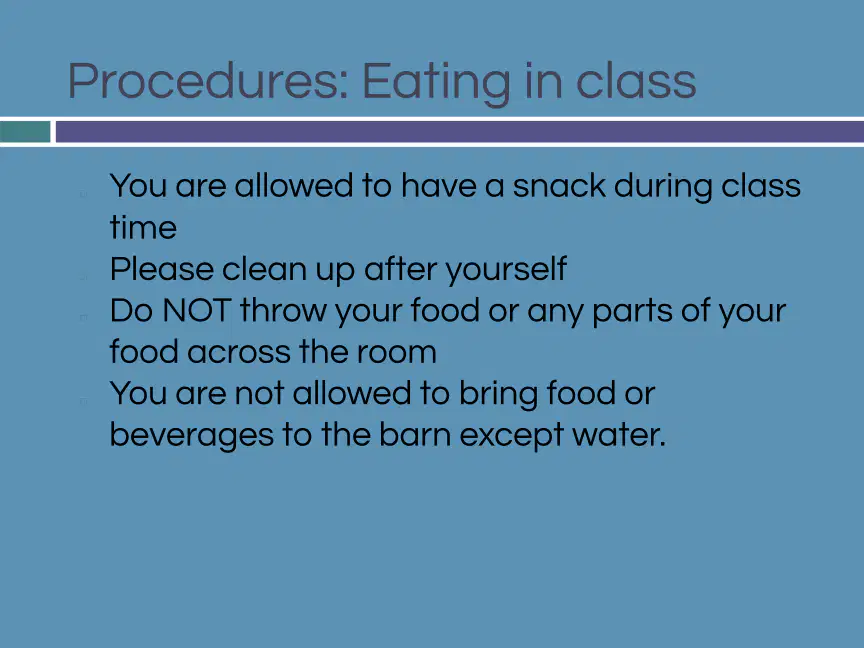 Procedures: Eating in class

You are allowed to have a snack during class time
Please clean up after yourself
Do NOT throw your food or any parts of your food across the room
You are not allowed to bring food or beverages to the barn except water.